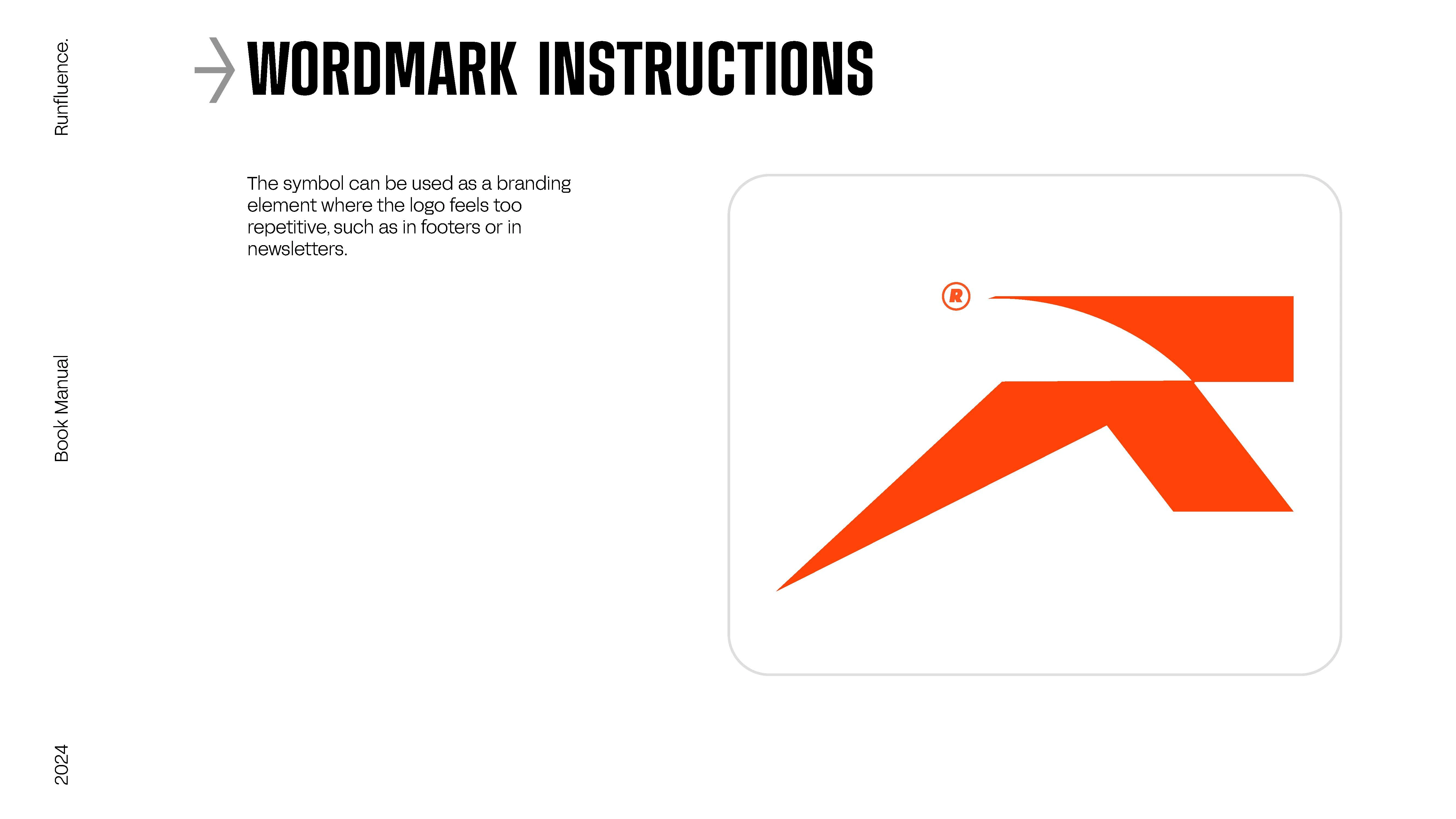 Runfluence.

Book Manual

2024

WORDMARK INSTRUCTIONS

The symbol can be used as a branding element where the logo feels too repetitive, such as in footers or in newsletters.

R